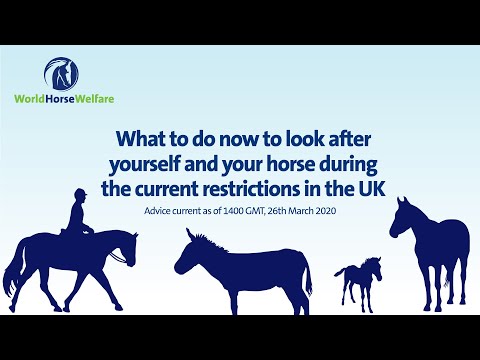 WorldHorseWelfare

What to do now to look after yourself and your horse during the current restrictions in the UK

Advice current as of 1400 GMT, 26th March 2020